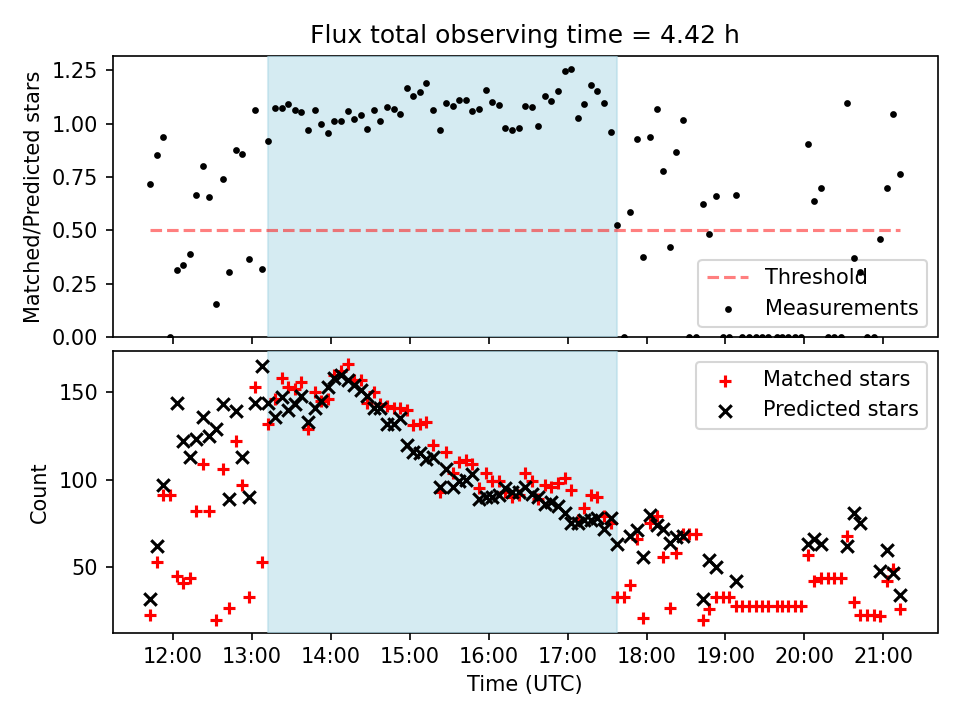 Flux total observing time = 4.42 h

Matched/Predicted stars

1.25
1.00
0.75
0.50
0.25
0.00

Threshold
Measurements

Count

150
100
50

Matched stars
Predicted stars

12:00
13:00
14:00
15:00
16:00
17:00
18:00
19:00
20:00
21:00

Time (UTC)